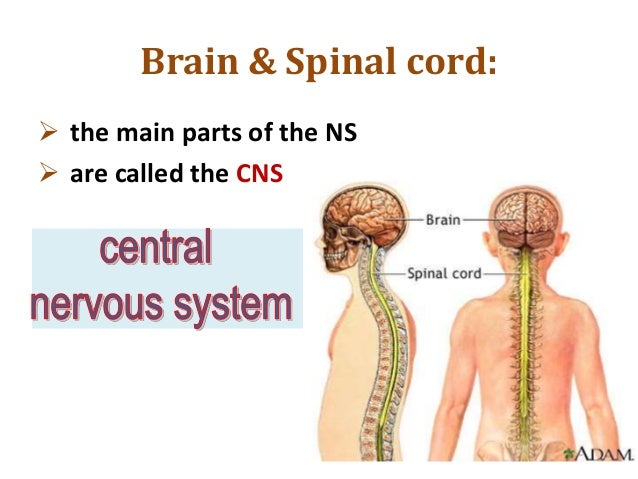 Brain & Spinal cord:

➢ the main parts of the NS
➢ are called the CNS

central nervous system

Brain

Spinal cord

ADAM.